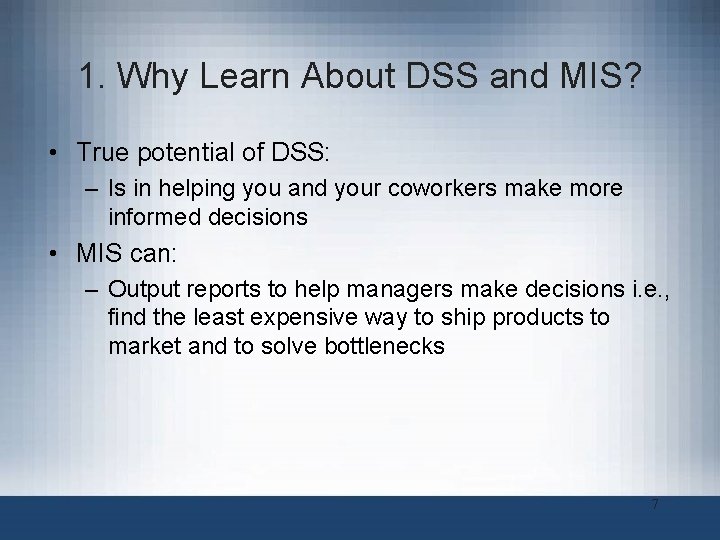 1. Why Learn About DSS and MIS?

• True potential of DSS:
  – Is in helping you and your coworkers make more informed decisions
• MIS can:
  – Output reports to help managers make decisions i.e., find the least expensive way to ship products to market and to solve bottlenecks

7